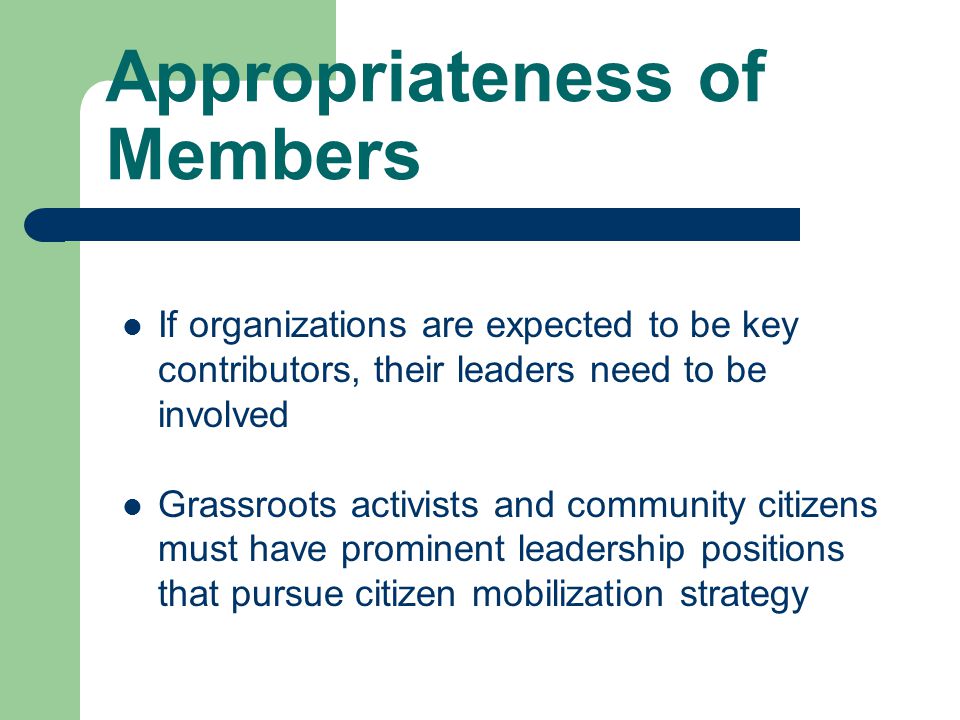 Appropriateness of Members

- If organizations are expected to be key contributors, their leaders need to be involved

- Grassroots activists and community citizens must have prominent leadership positions that pursue citizen mobilization strategy